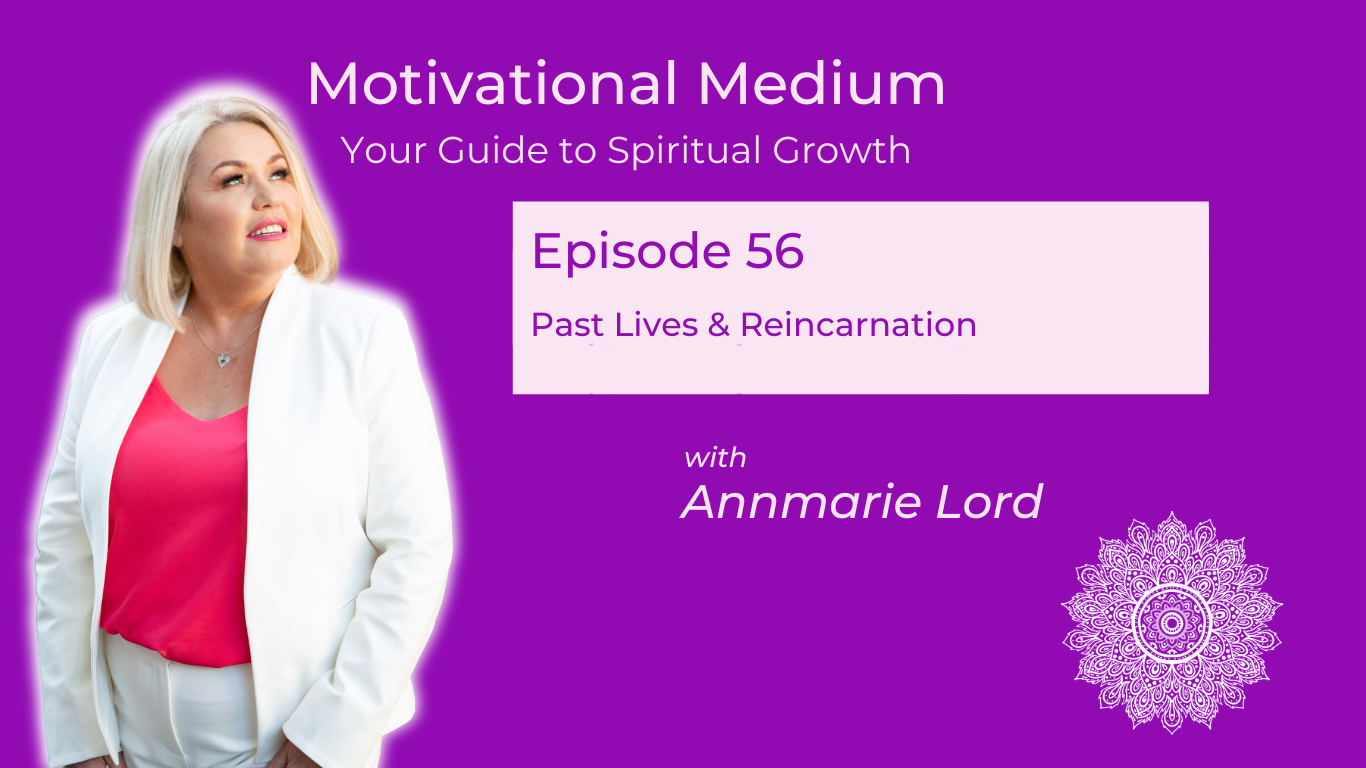 Motivational Medium
Your Guide to Spiritual Growth

Episode 56
Past Lives & Reincarnation

with
Annmarie Lord